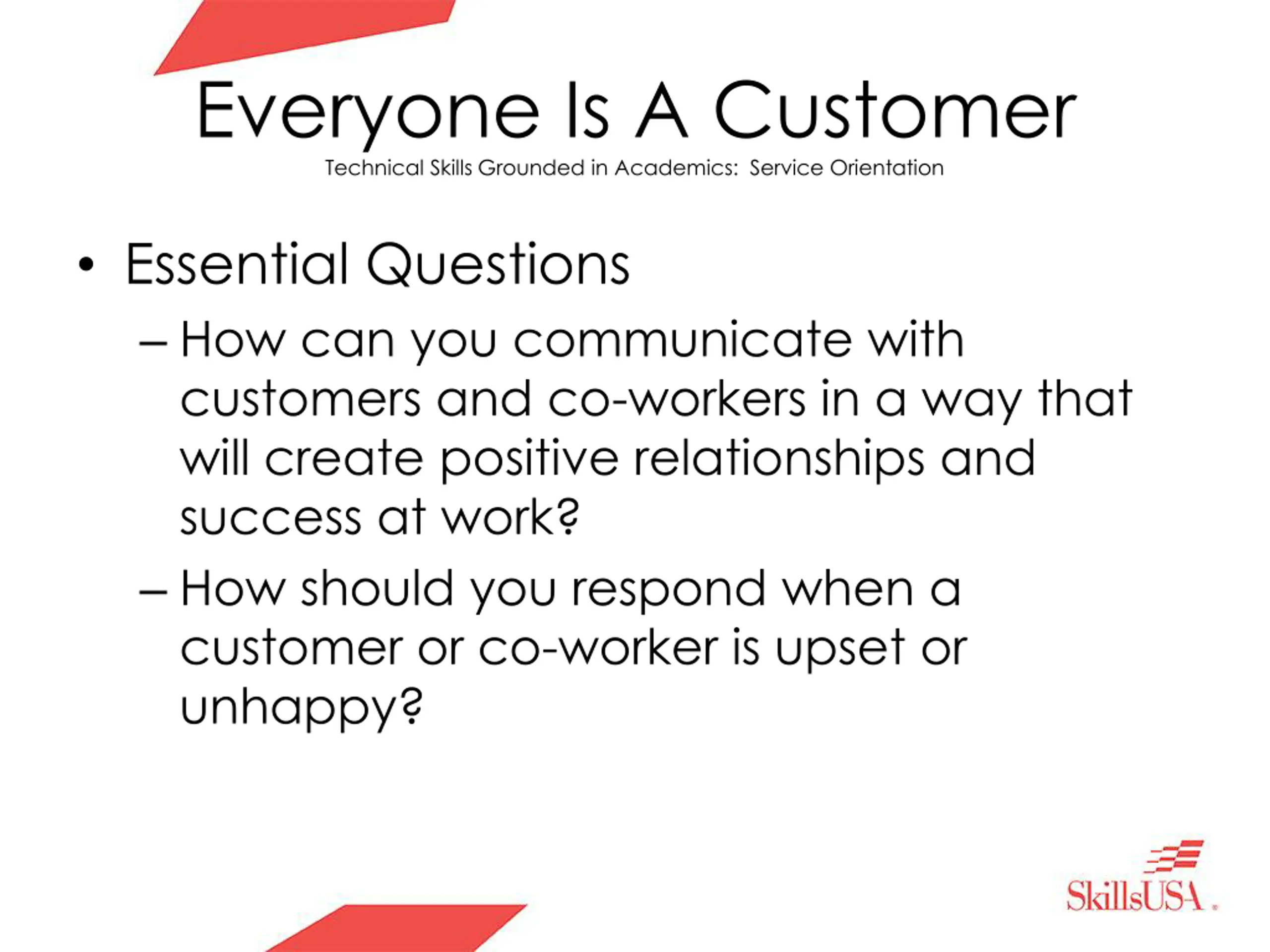 Everyone Is A Customer
Technical Skills Grounded in Academics: Service Orientation

• Essential Questions
– How can you communicate with customers and co-workers in a way that will create positive relationships and success at work?
– How should you respond when a customer or co-worker is upset or unhappy?

SkillsUSA